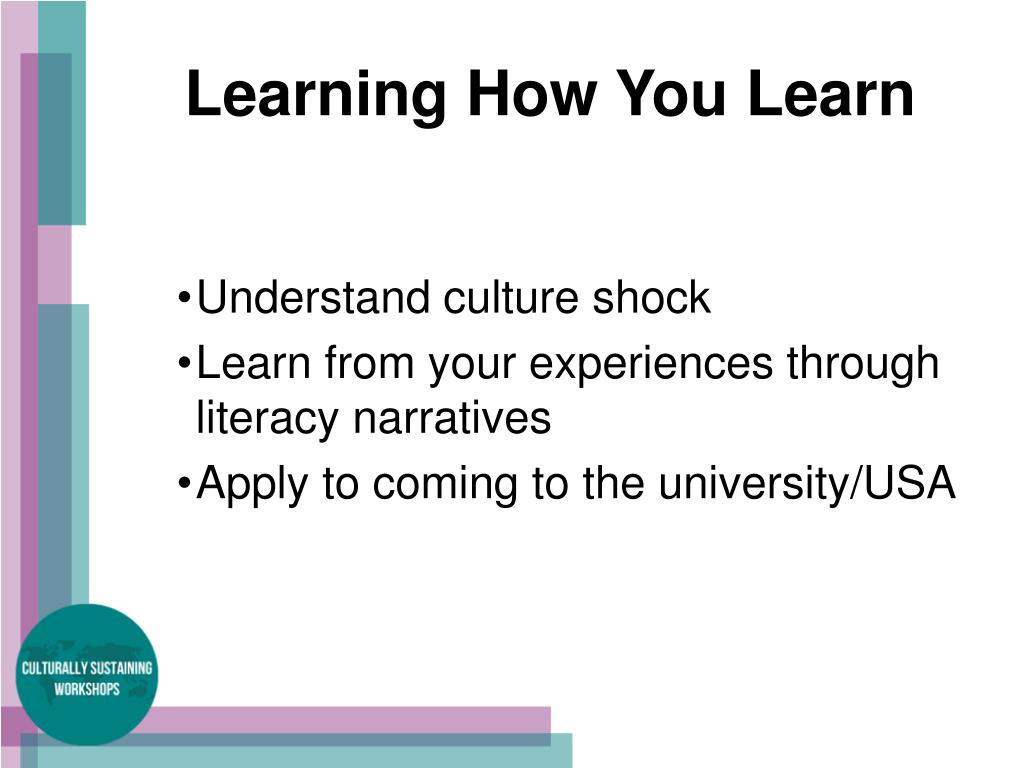 Learning How You Learn

•Understand culture shock
•Learn from your experiences through literacy narratives
•Apply to coming to the university/USA

CULTURALLY SUSTAINING WORKSHOPS